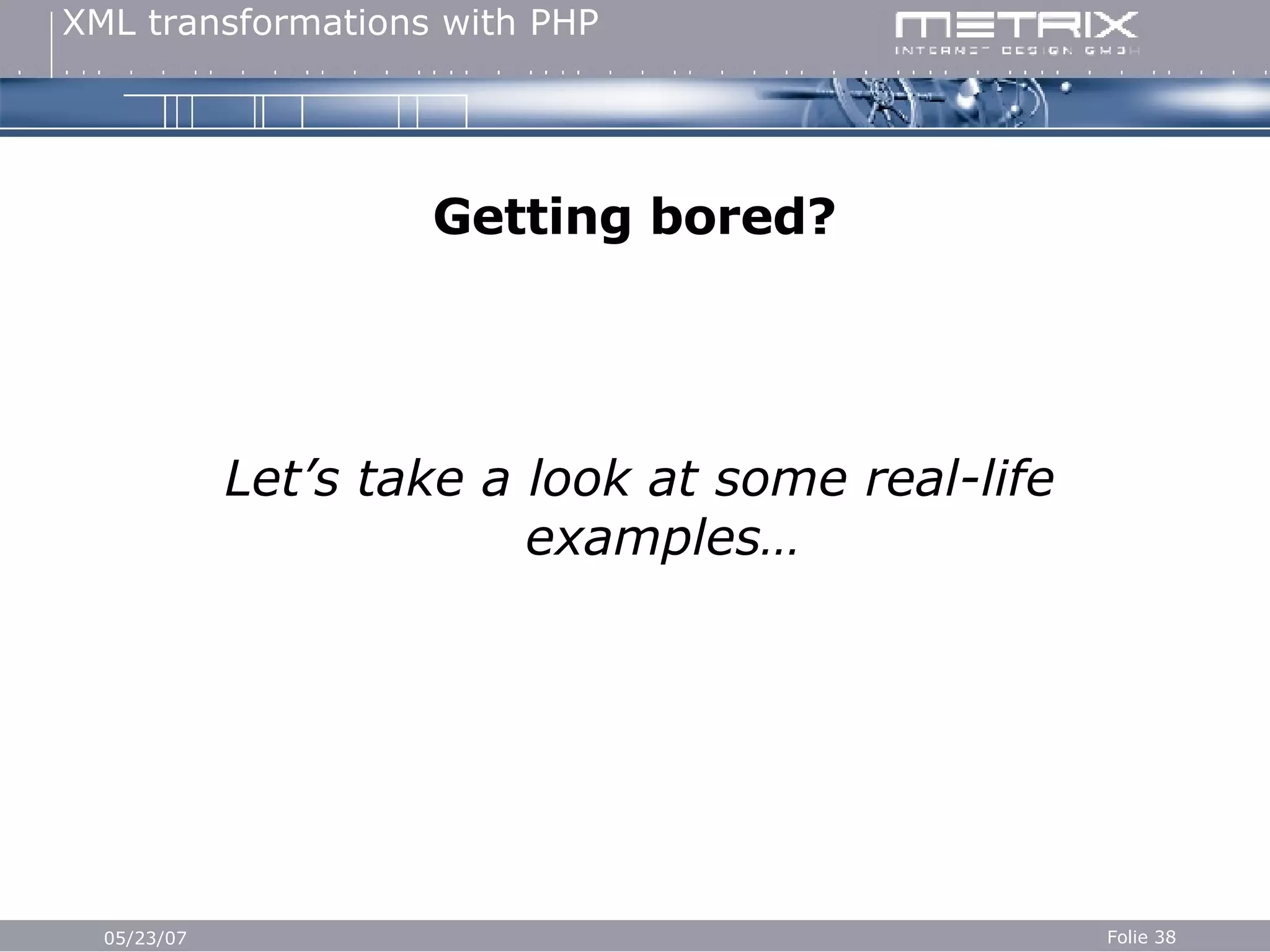 XML transformations with PHP

METRIX
INTERNET DESIGN GMBH

Getting bored?

Let’s take a look at some real-life examples…

05/23/07

Folie 38